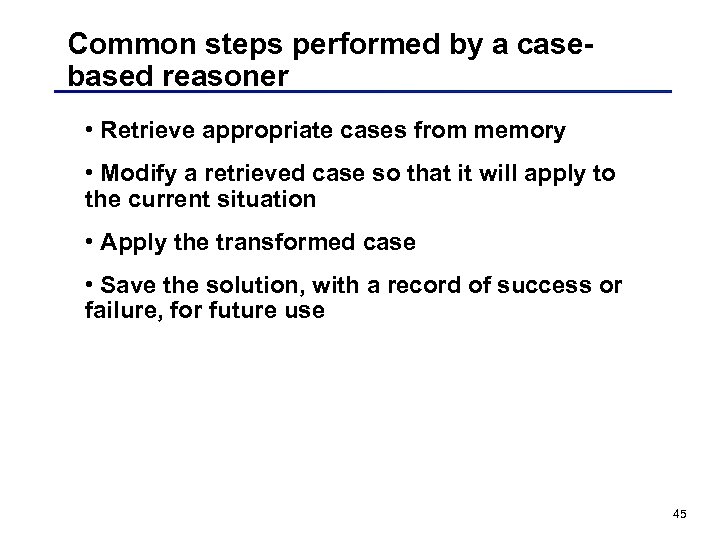 Common steps performed by a case-based reasoner

• Retrieve appropriate cases from memory

• Modify a retrieved case so that it will apply to the current situation

• Apply the transformed case

• Save the solution, with a record of success or failure, for future use

45